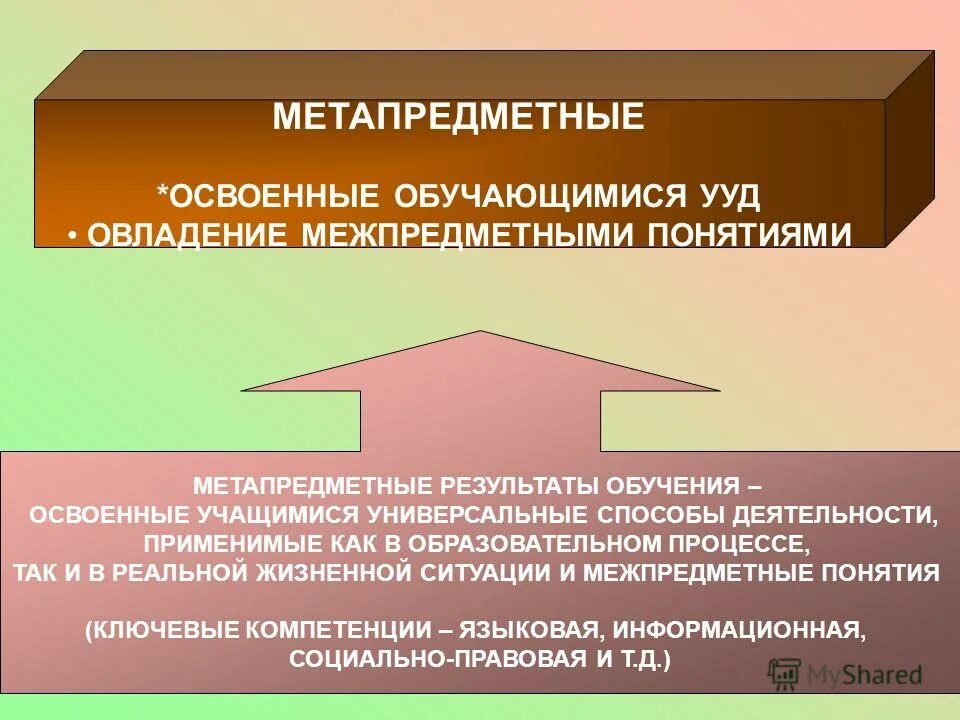 МЕТАПРЕДМЕТНЫЕ

*ОСВОЕННЫЕ ОБУЧАЮЩИМИСЯ УУД
• ОВЛАДЕНИЕ МЕЖПРЕДМЕТНЫМИ ПОНЯТИЯМИ

МЕТАПРЕДМЕТНЫЕ РЕЗУЛЬТАТЫ ОБУЧЕНИЯ – ОСВОЕННЫЕ УЧАЩИМИСЯ УНИВЕРСАЛЬНЫЕ СПОСОБЫ ДЕЯТЕЛЬНОСТИ, ПРИМЕНИМЫЕ КАК В ОБРАЗОВАТЕЛЬНОМ ПРОЦЕССЕ, ТАК И В РЕАЛЬНОЙ ЖИЗНЕННОЙ СИТУАЦИИ И МЕЖПРЕДМЕТНЫЕ ПОНЯТИЯ

(КЛЮЧЕВЫЕ КОМПЕТЕНЦИИ – ЯЗЫКОВАЯ, ИНФОРМАЦИОННАЯ, СОЦИАЛЬНО-ПРАВОВАЯ И Т.Д.)

MyShared